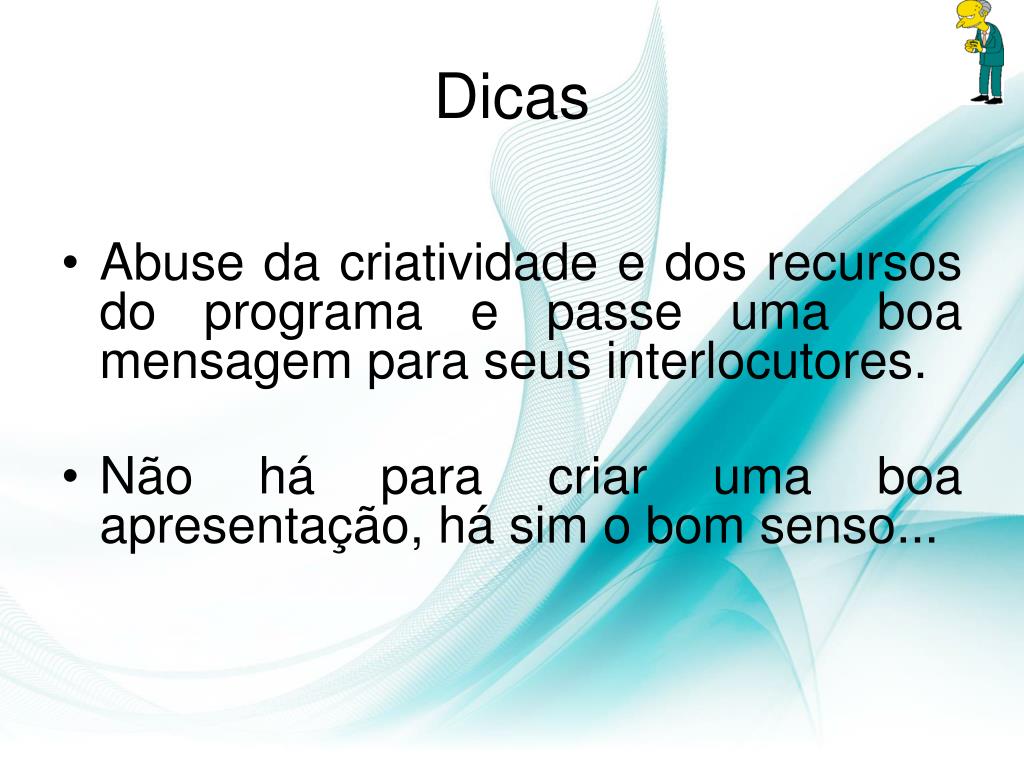 Dicas

• Abuse da criatividade e dos recursos do programa e passe uma boa mensagem para seus interlocutores.

• Não há para criar uma boa apresentação, há sim o bom senso...